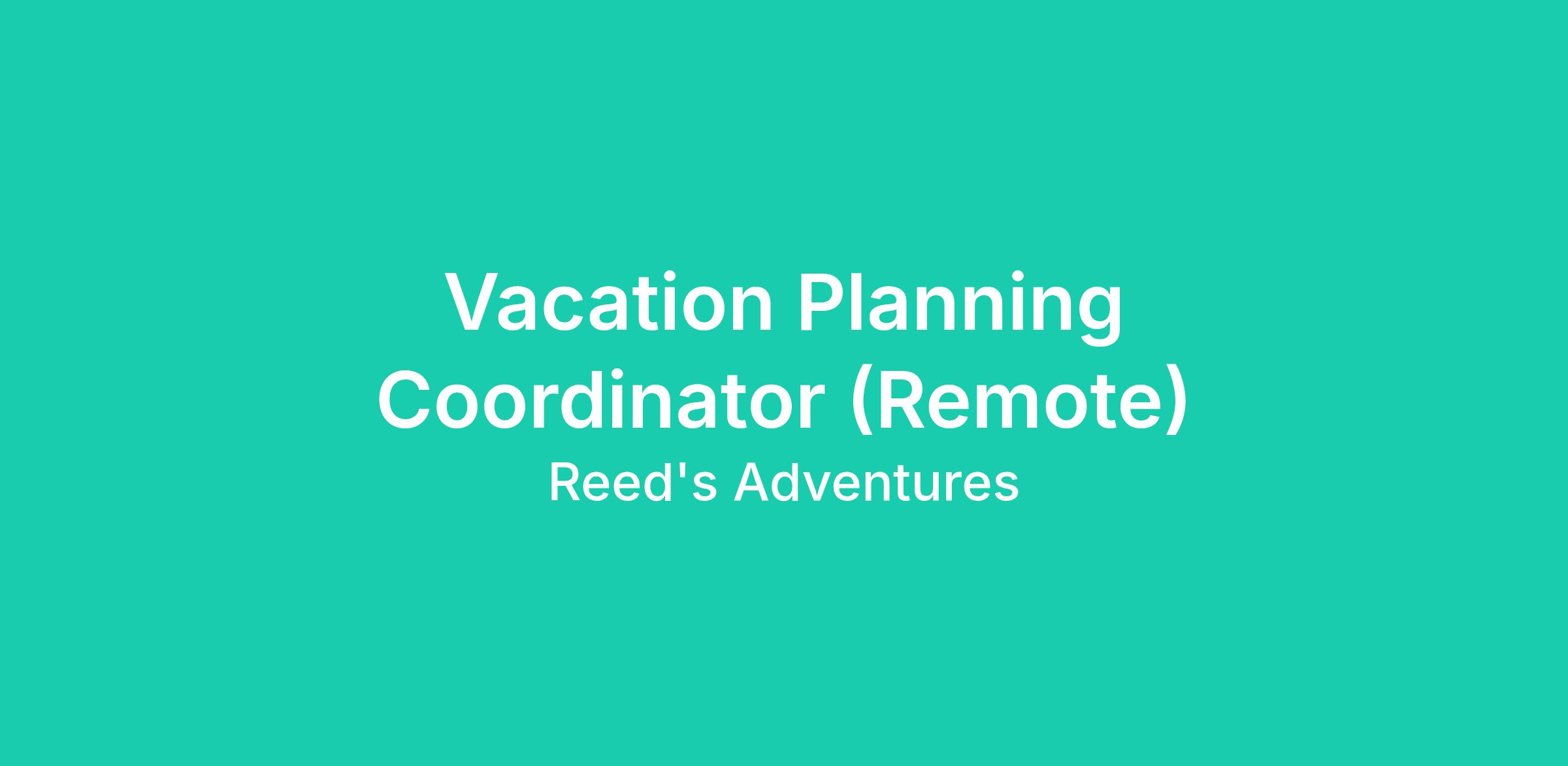 Vacation Planning Coordinator (Remote)
Reed's Adventures